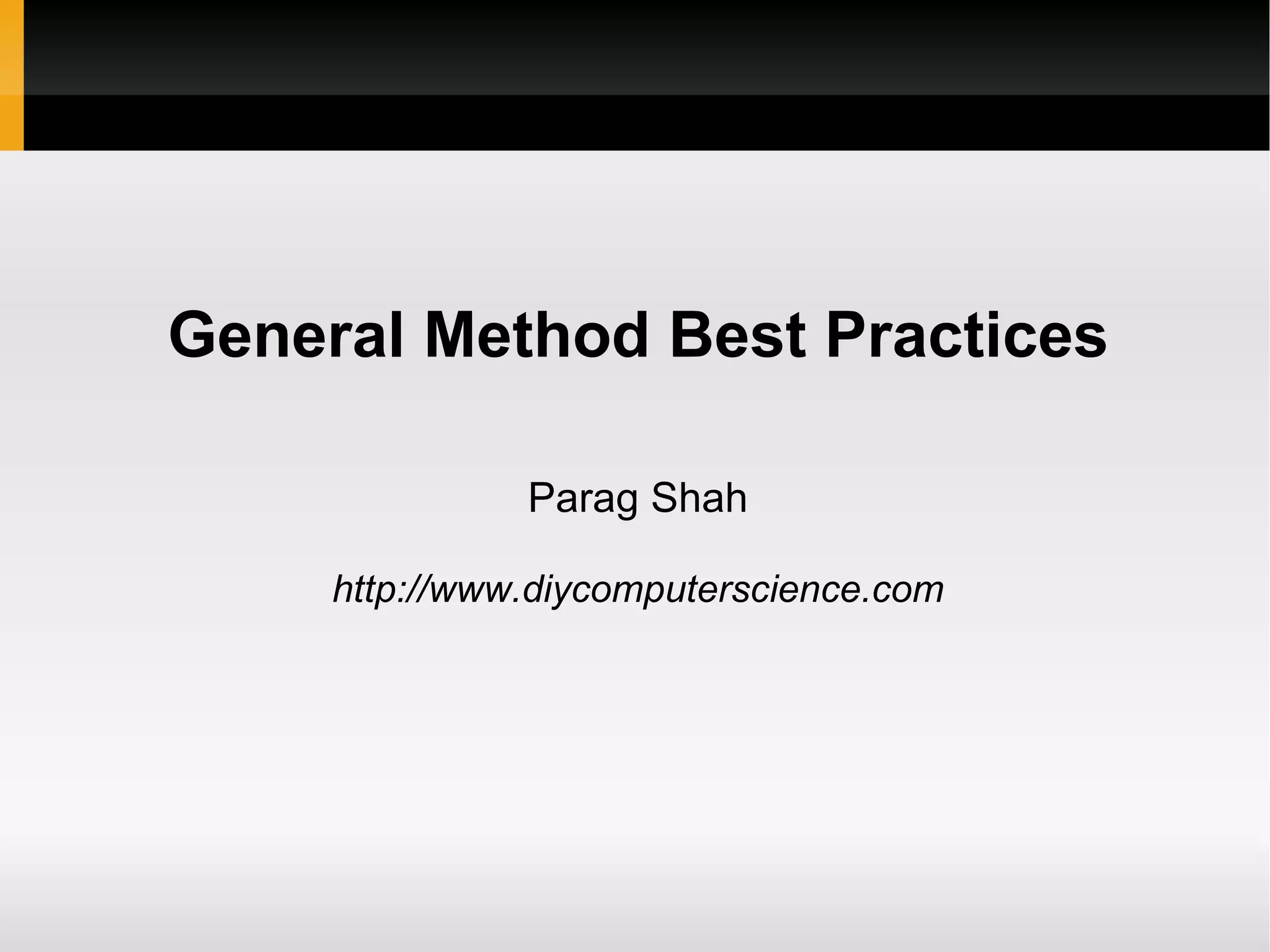 General Method Best Practices

Parag Shah

http://www.diycomputerscience.com